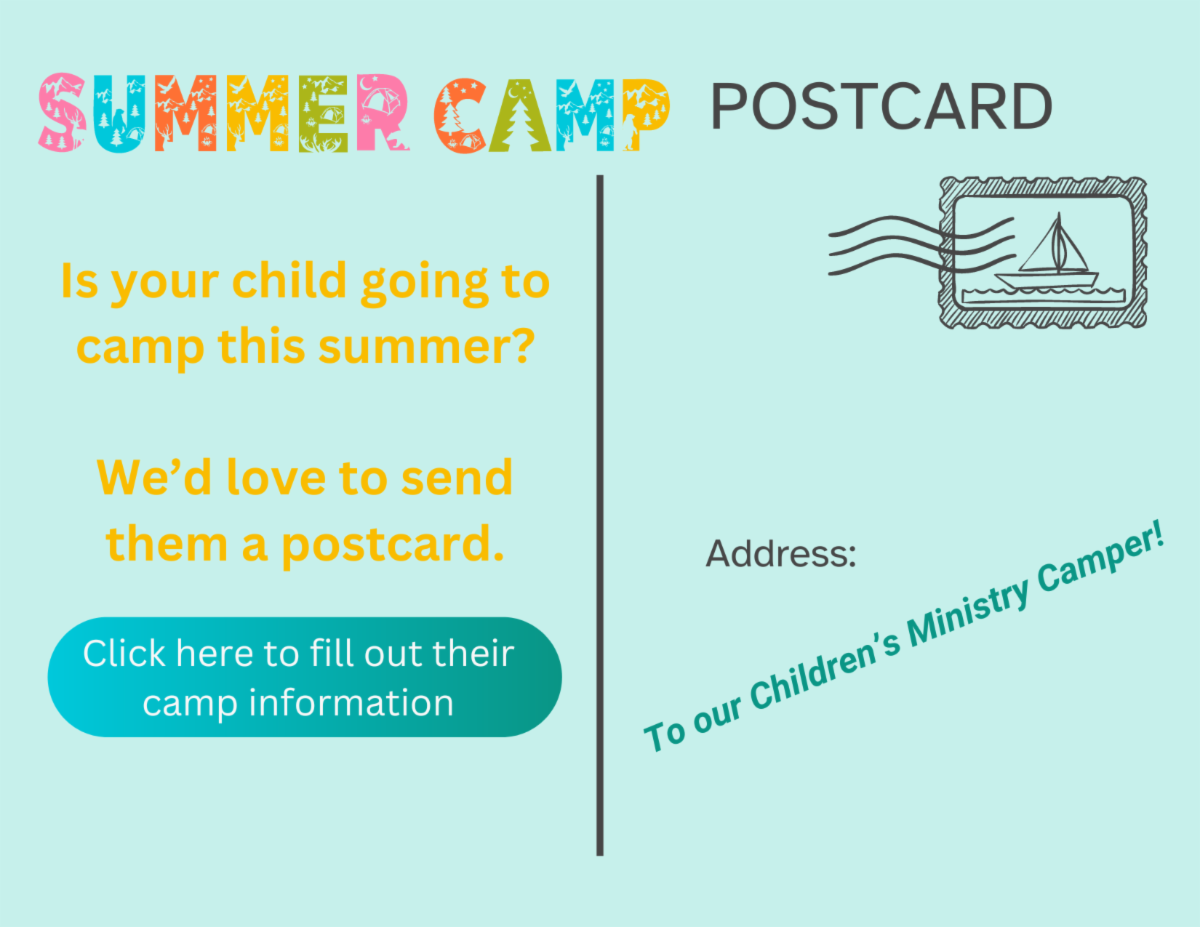 SUMMER CAMP POSTCARD

Is your child going to camp this summer?

We'd love to send them a postcard.

Click here to fill out their camp information

Address:

To our Children's Ministry Camper!